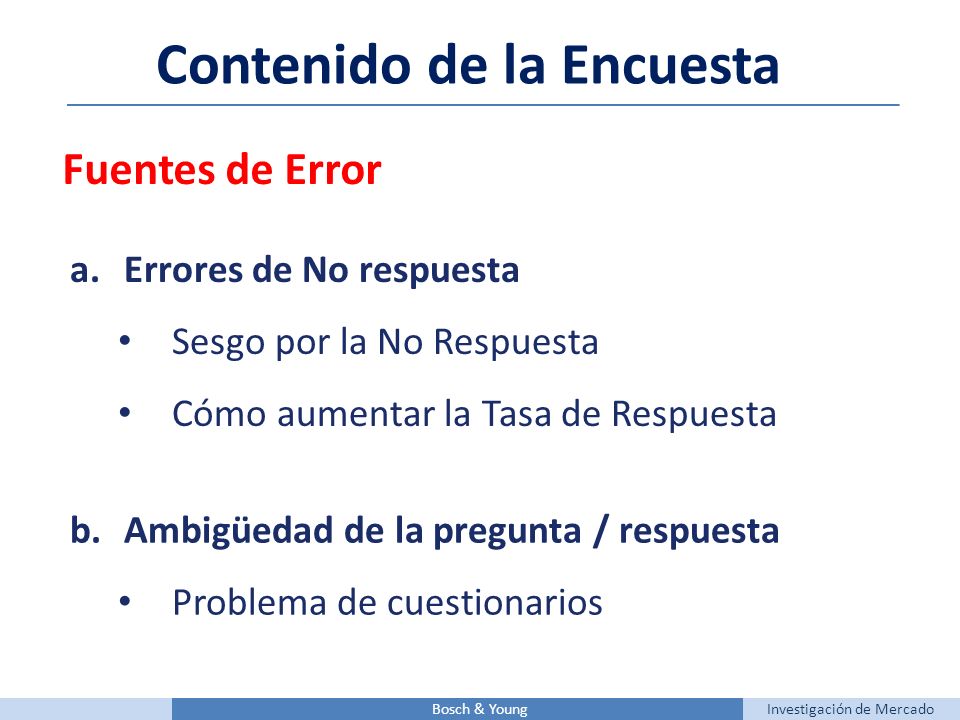 Contenido de la Encuesta

Fuentes de Error

a. Errores de No respuesta

• Sesgo por la No Respuesta

• Cómo aumentar la Tasa de Respuesta

b. Ambigüedad de la pregunta / respuesta

• Problema de cuestionarios

Bosch & Young

Investigación de Mercado